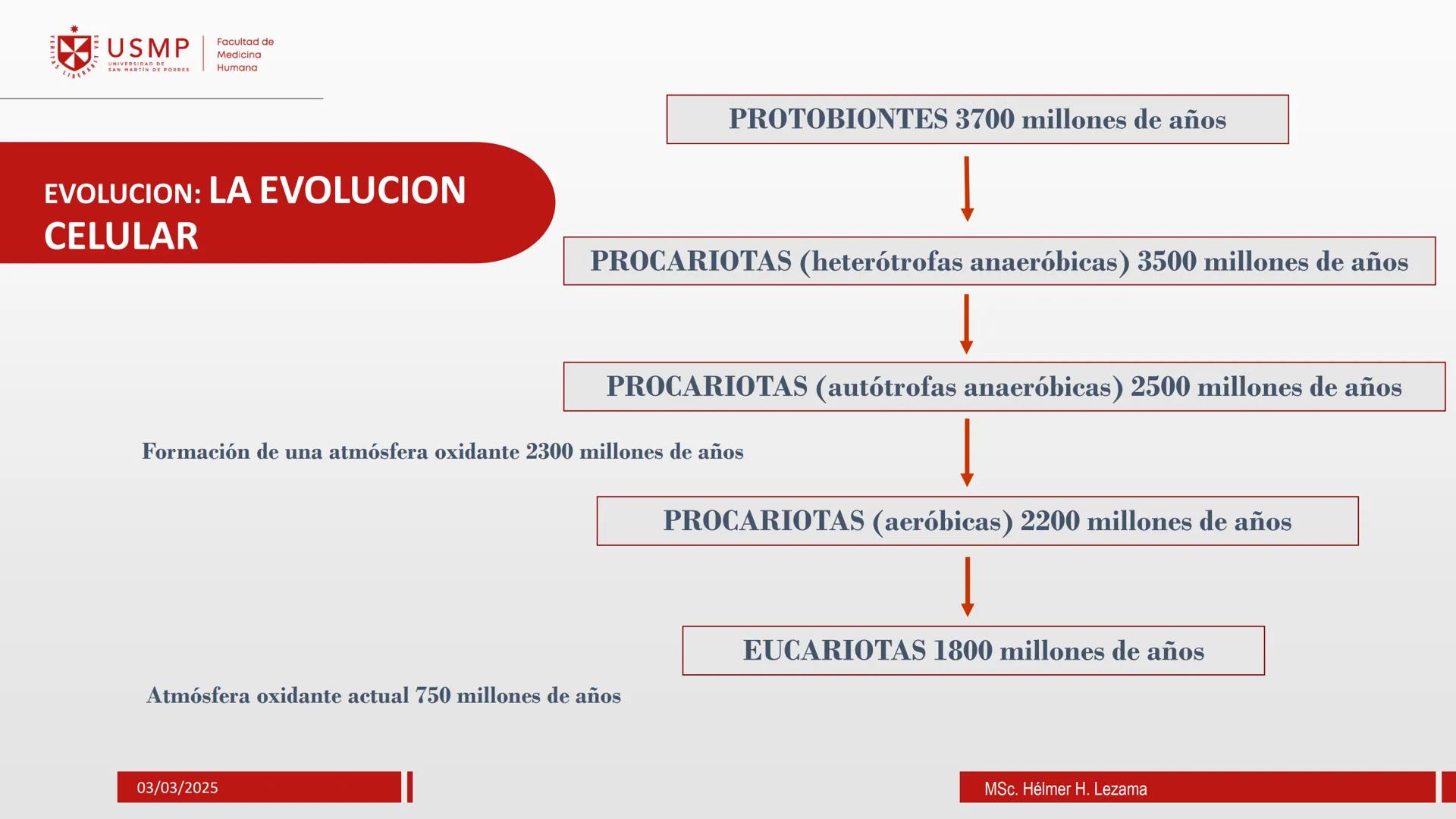 USMP UNIVERSIDAD DE SAN MARTÍN DE PORRES

Facultad de Medicina Humana

EVOLUCION: LA EVOLUCION CELULAR

PROTOBIONTES 3700 millones de años

PROCARIOTAS (heterótrofas anaeróbicas) 3500 millones de años

PROCARIOTAS (autótrofas anaeróbicas) 2500 millones de años

Formación de una atmósfera oxidante 2300 millones de años

PROCARIOTAS (aeróbicas) 2200 millones de años

EUCARIOTAS 1800 millones de años

Atmósfera oxidante actual 750 millones de años

03/03/2025

MSc. Hélmer H. Lezama